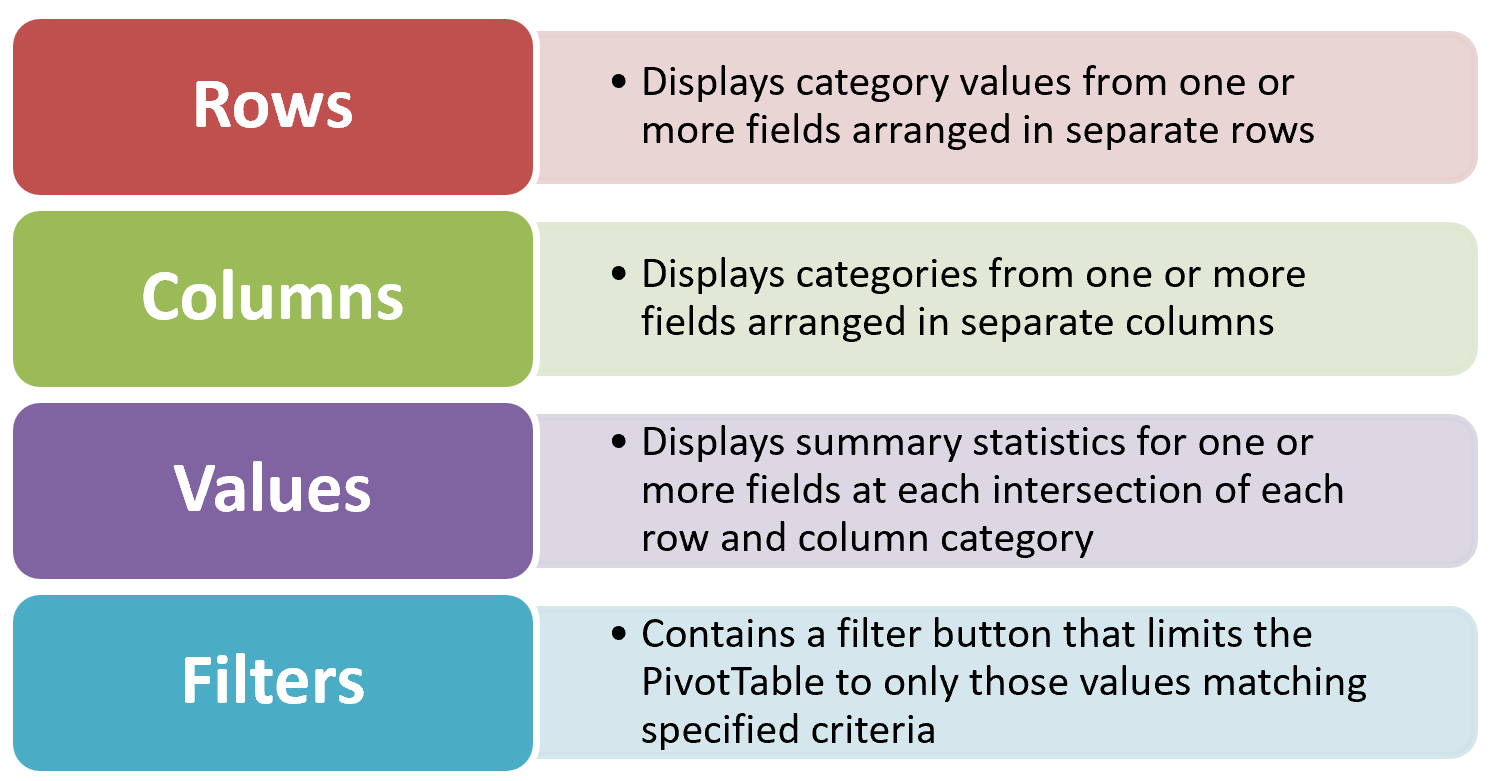 Rows

• Displays category values from one or more fields arranged in separate rows

Columns

• Displays categories from one or more fields arranged in separate columns

Values

• Displays summary statistics for one or more fields at each intersection of each row and column category

Filters

• Contains a filter button that limits the PivotTable to only those values matching specified criteria